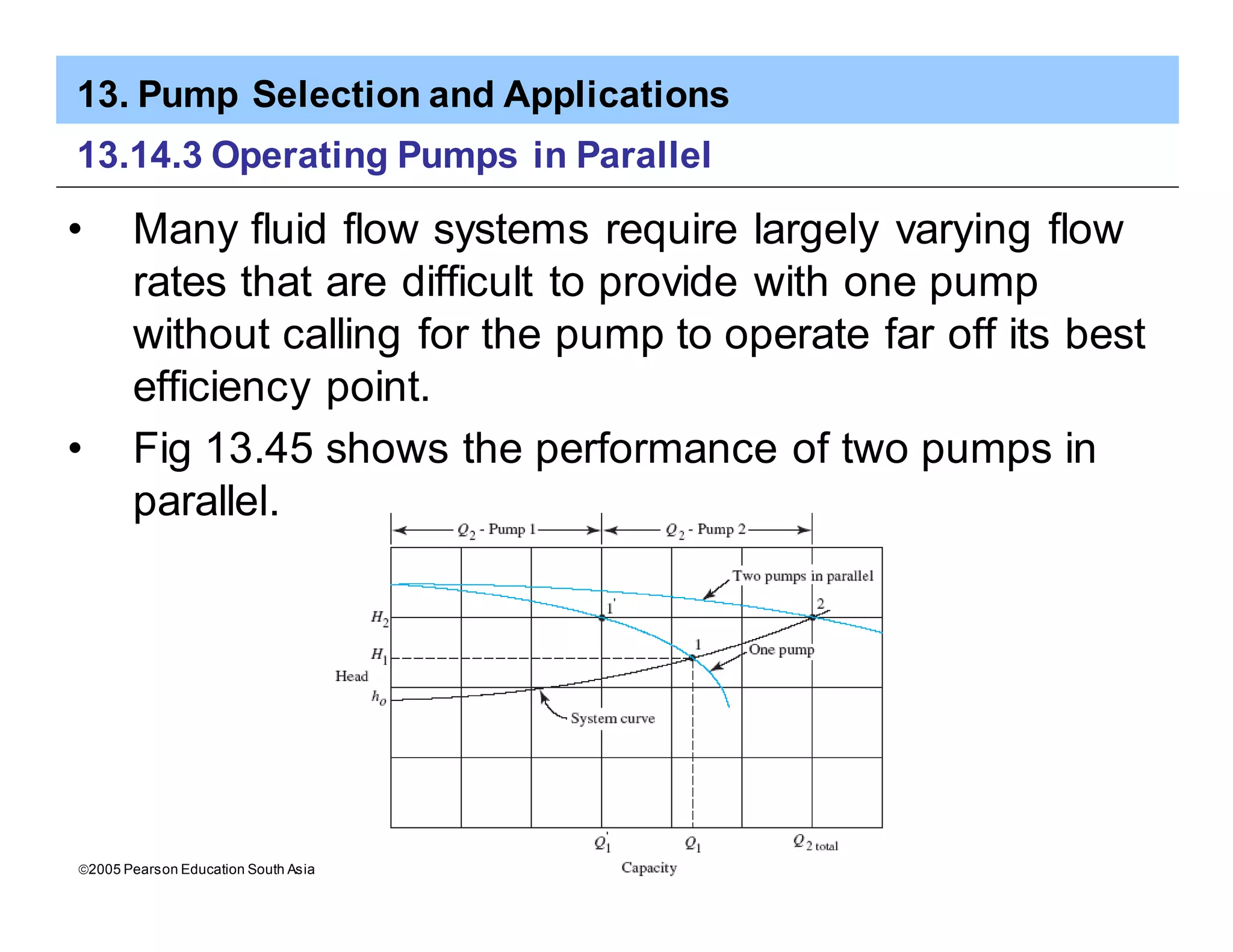 13. Pump Selection and Applications

13.14.3 Operating Pumps in Parallel

• Many fluid flow systems require largely varying flow rates that are difficult to provide with one pump without calling for the pump to operate far off its best efficiency point.

• Fig 13.45 shows the performance of two pumps in parallel.

$Q_2$ - Pump 1
$Q_2$ - Pump 2
Two pumps in parallel
$1'$
2
$H_2$
1
$H_1$
One pump
Head
$h_o$
System curve
$Q_1'$
$Q_1$
$Q_{2\ total}$
Capacity

©2005 Pearson Education South Asia